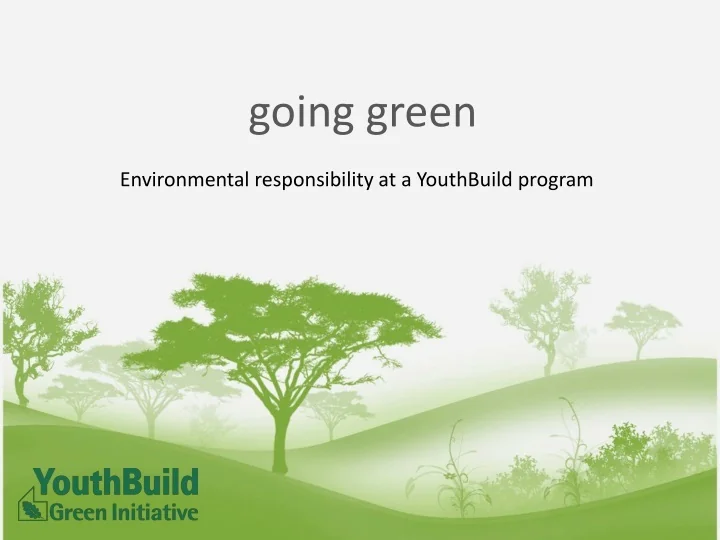 going green

Environmental responsibility at a YouthBuild program

YouthBuild
Green Initiative